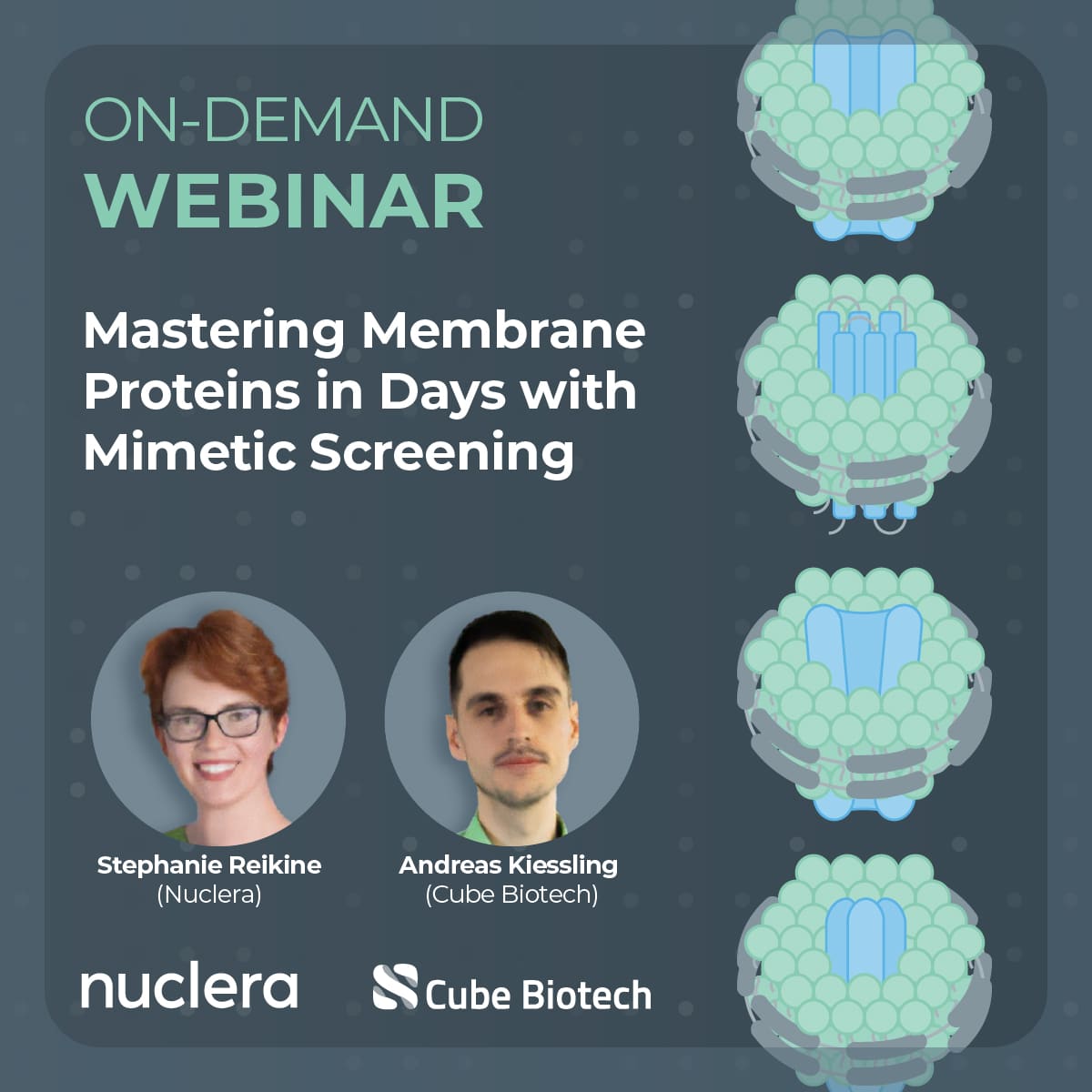 ON-DEMAND
WEBINAR

Mastering Membrane Proteins in Days with Mimetic Screening

Stephanie Reikine
(Nuclera)

Andreas Kiessling
(Cube Biotech)

nuclera

Cube Biotech